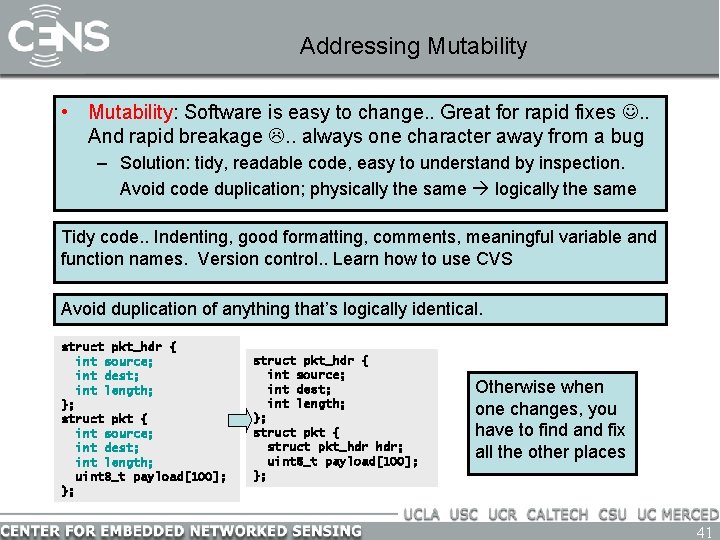 CENS

Addressing Mutability

• Mutability: Software is easy to change.. Great for rapid fixes ☺.. And rapid breakage ☹.. always one character away from a bug
– Solution: tidy, readable code, easy to understand by inspection. Avoid code duplication; physically the same → logically the same

Tidy code.. Indenting, good formatting, comments, meaningful variable and function names. Version control.. Learn how to use CVS

Avoid duplication of anything that's logically identical.

struct pkt_hdr {
  int source;
  int dest;
  int length;
};
struct pkt {
  int source;
  int dest;
  int length;
  uint8_t payload[100];
};

struct pkt_hdr {
  int source;
  int dest;
  int length;
};
struct pkt {
  struct pkt_hdr hdr;
  uint8_t payload[100];
};

Otherwise when one changes, you have to find and fix all the other places

UCLA USC UCR CALTECH CSU UC MERCED

CENTER FOR EMBEDDED NETWORKED SENSING

41